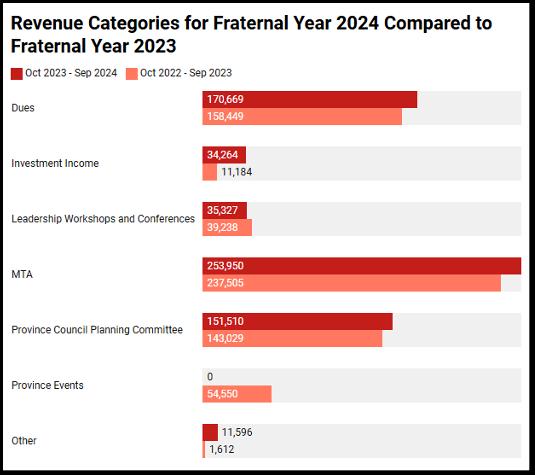 Revenue Categories for Fraternal Year 2024 Compared to Fraternal Year 2023

Oct 2023 - Sep 2024 Oct 2022 - Sep 2023

Dues
170,669
158,449

Investment Income
34,264
11,184

Leadership Workshops and Conferences
35,327
39,238

MTA
253,950
237,505

Province Council Planning Committee
151,510
143,029

Province Events
0
54,550

Other
11,596
1,612